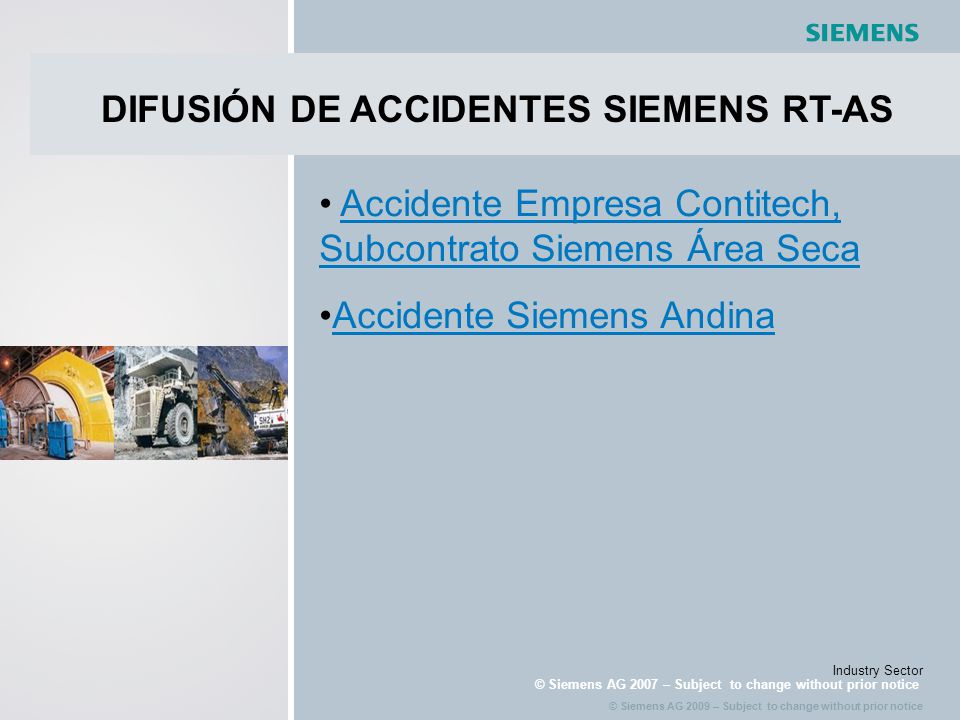 SIEMENS

DIFUSIÓN DE ACCIDENTES SIEMENS RT-AS

• Accidente Empresa Contitech, Subcontrato Siemens Área Seca

•Accidente Siemens Andina

Industry Sector
© Siemens AG 2007 – Subject to change without prior notice
© Siemens AG 2009 – Subject to change without prior notice